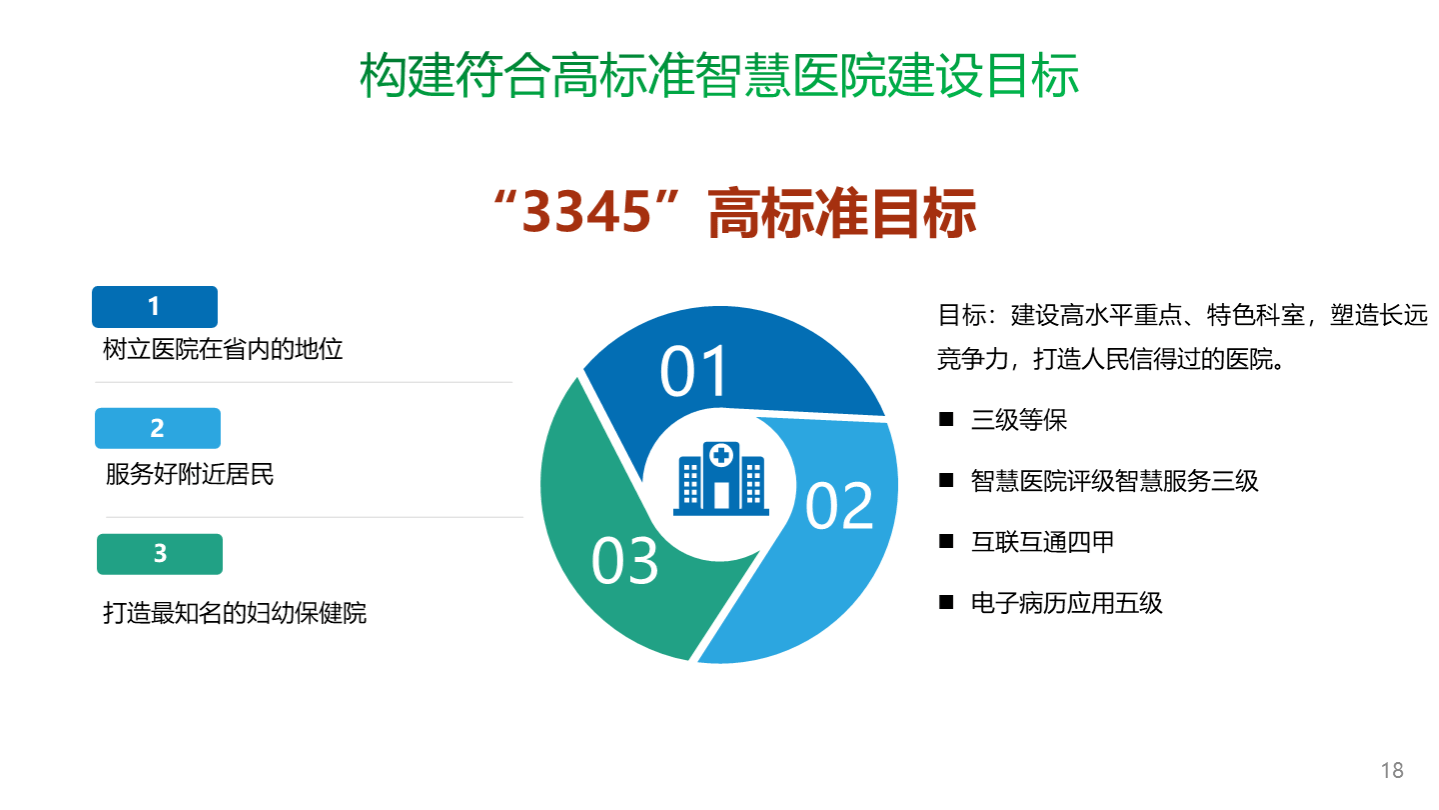 构建符合高标准智慧医院建设目标

“3345”高标准目标

1
树立医院在省内的地位

2
服务好附近居民

3
打造最知名的妇幼保健院

01
02
03

目标：建设高水平重点、特色科室，塑造长远竞争力，打造人民信得过的医院。

■ 三级等保
■ 智慧医院评级智慧服务三级
■ 互联互通四甲
■ 电子病历应用五级

18